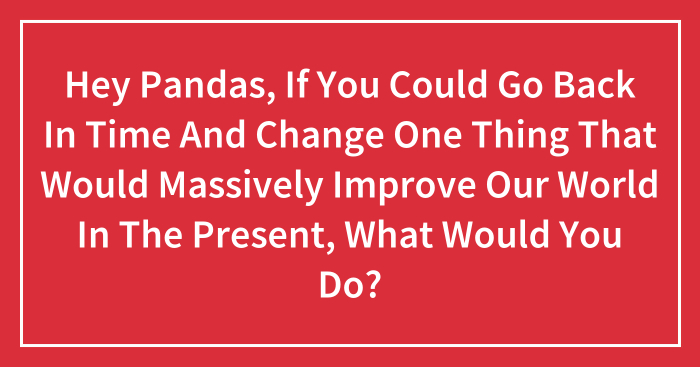 Hey Pandas, If You Could Go Back In Time And Change One Thing That Would Massively Improve Our World In The Present, What Would You Do?